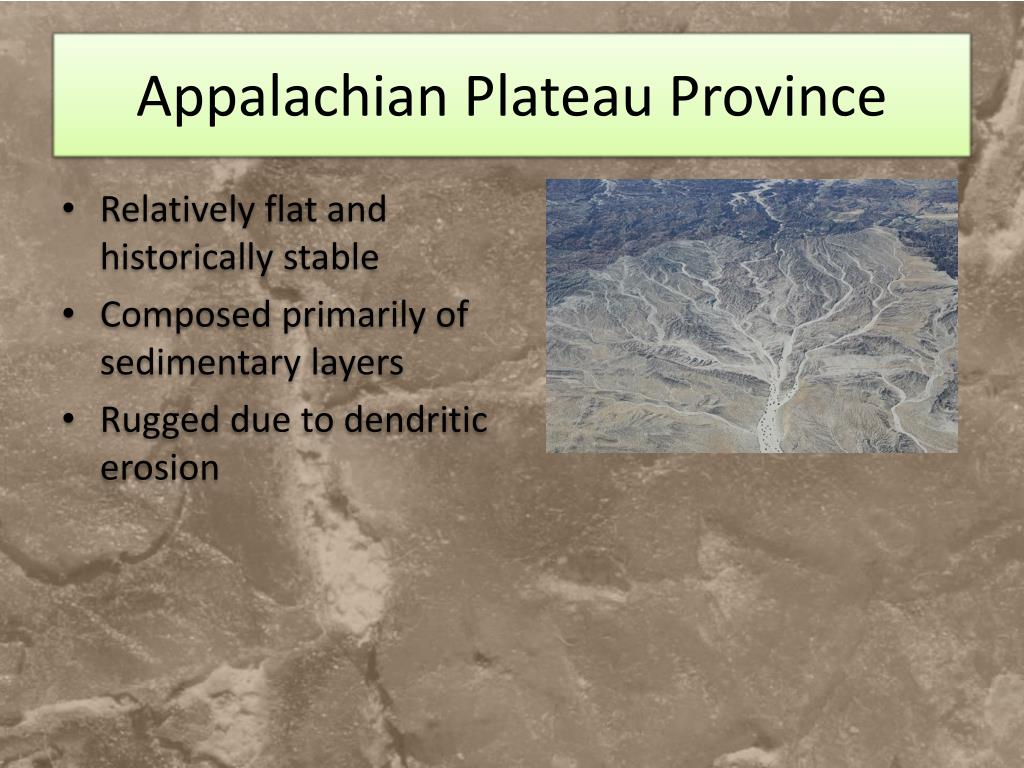 Appalachian Plateau Province

• Relatively flat and historically stable
• Composed primarily of sedimentary layers
• Rugged due to dendritic erosion